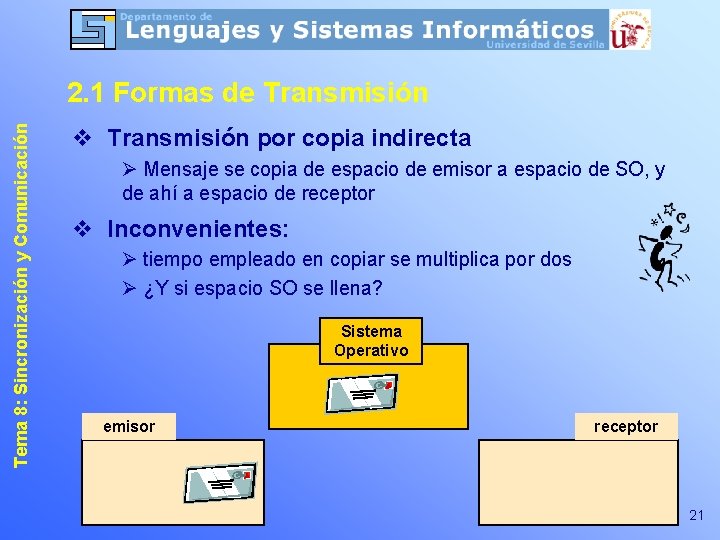 Departamento de
Lenguajes y Sistemas Informáticos
Universidad de Sevilla

Tema 8: Sincronización y Comunicación

2.1 Formas de Transmisión

❖ Transmisión por copia indirecta

➢ Mensaje se copia de espacio de emisor a espacio de SO, y de ahí a espacio de receptor

❖ Inconvenientes:

➢ tiempo empleado en copiar se multiplica por dos

➢ ¿Y si espacio SO se llena?

Sistema Operativo

emisor

receptor

21